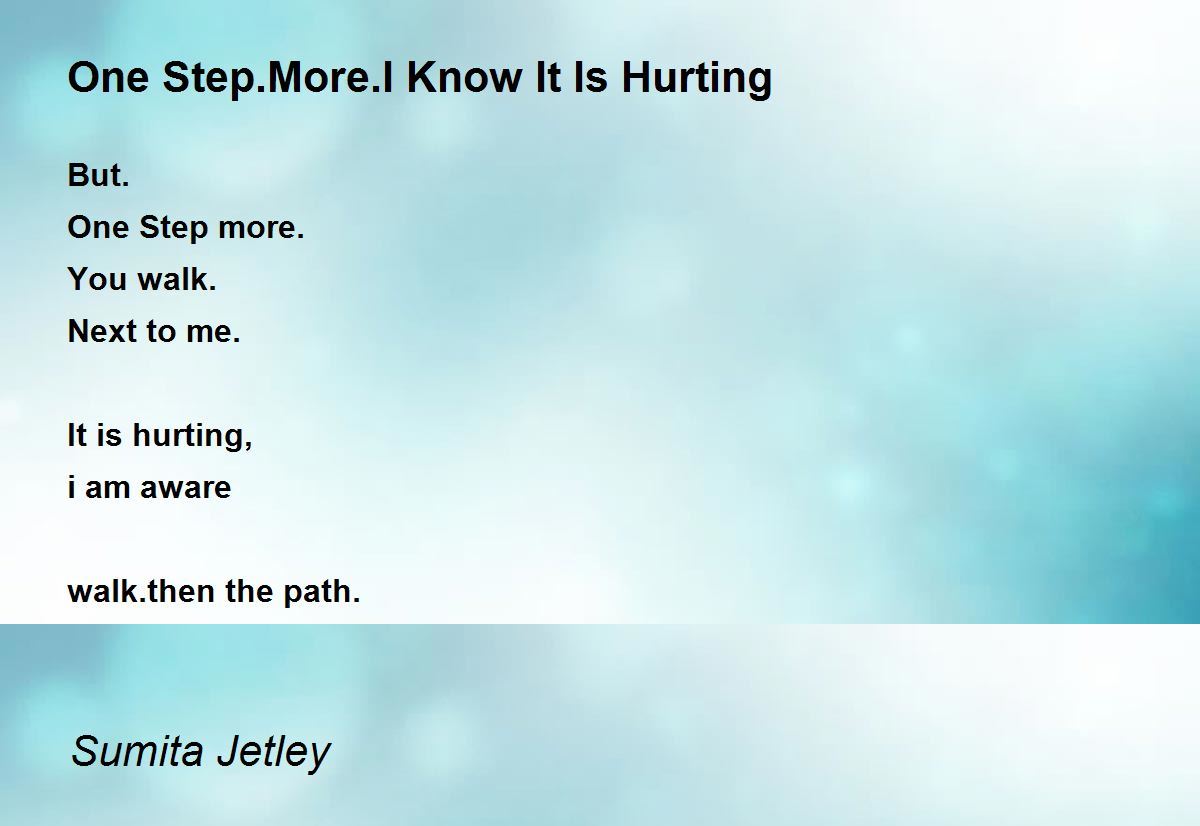 One Step.More.I Know It Is Hurting

But.
One Step more.
You walk.
Next to me.

It is hurting,
i am aware

walk.then the path.

Sumita Jetley